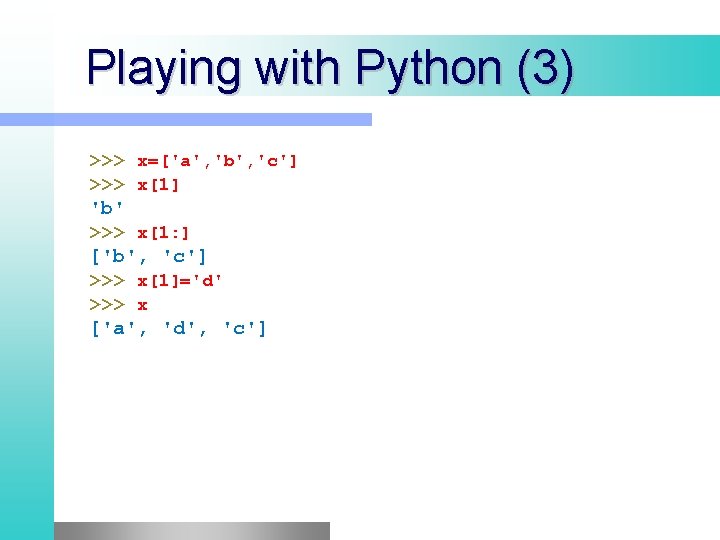 Playing with Python (3)

>>> x=['a','b','c']
>>> x[1]
'b'
>>> x[1:]
['b', 'c']
>>> x[1]='d'
>>> x
['a', 'd', 'c']